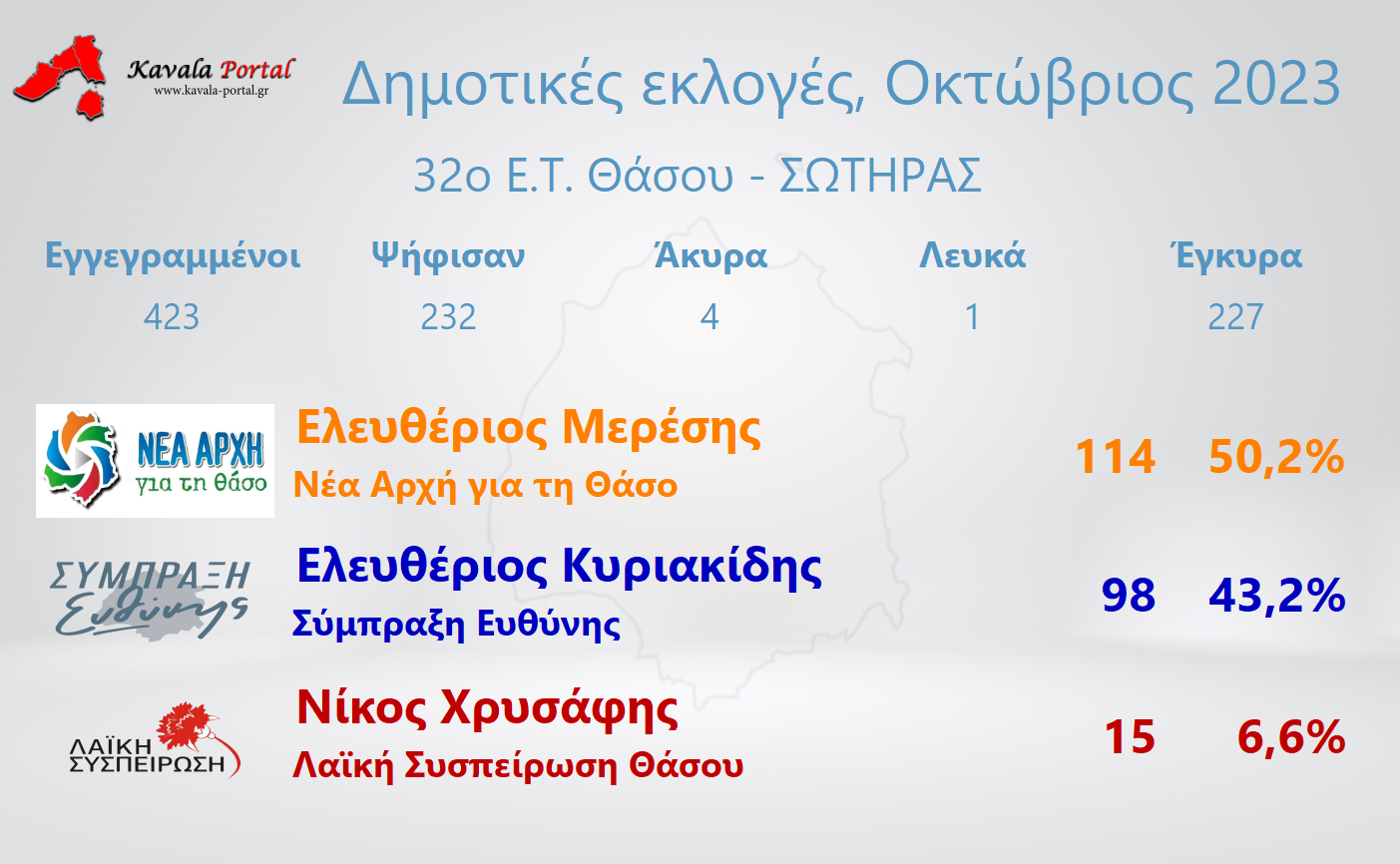 Kavala Portal
www.kavala-portal.gr

Δημοτικές εκλογές, Οκτώβριος 2023

32ο Ε.Τ. Θάσου - ΣΩΤΗΡΑΣ

| Εγγεγραμμένοι | Ψήφισαν | Άκυρα | Λευκά | Έγκυρα |
|---|---|---|---|---|
| 423 | 232 | 4 | 1 | 227 |

ΝΕΑ ΑΡΧΗ για τη Θάσο

Ελευθέριος Μερέσης
Νέα Αρχή για τη Θάσο
114 50,2%

ΣΥΜΠΡΑΞΗ Ευθύνης

Ελευθέριος Κυριακίδης
Σύμπραξη Ευθύνης
98 43,2%

ΛΑΪΚΗ ΣΥΣΠΕΙΡΩΣΗ

Νίκος Χρυσάφης
Λαϊκή Συσπείρωση Θάσου
15 6,6%